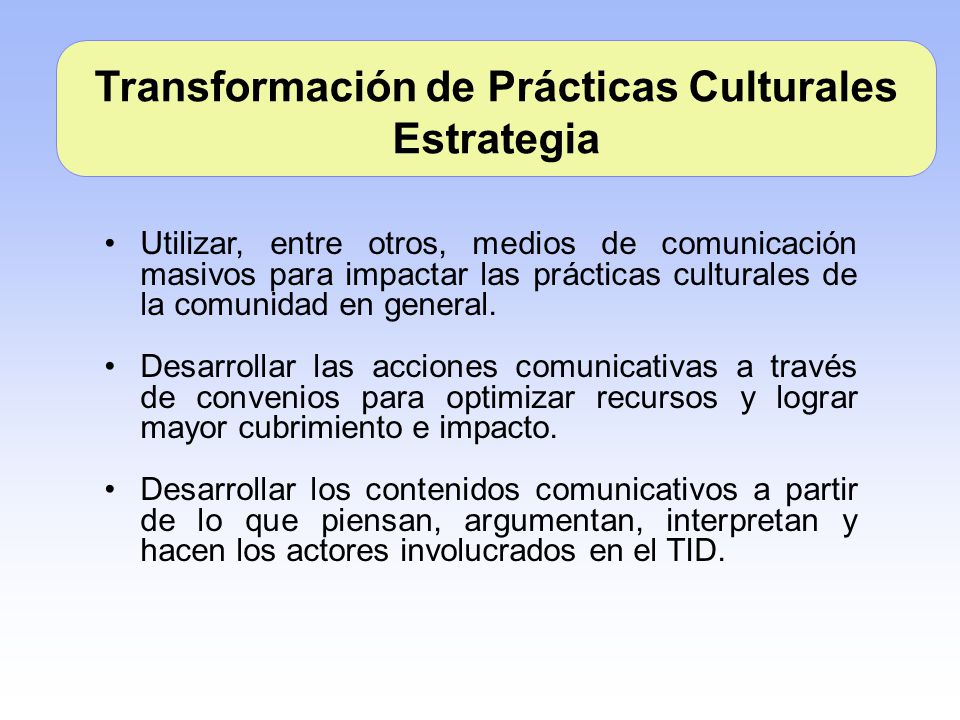 Transformación de Prácticas Culturales
Estrategia

• Utilizar, entre otros, medios de comunicación masivos para impactar las prácticas culturales de la comunidad en general.

• Desarrollar las acciones comunicativas a través de convenios para optimizar recursos y lograr mayor cubrimiento e impacto.

• Desarrollar los contenidos comunicativos a partir de lo que piensan, argumentan, interpretan y hacen los actores involucrados en el TID.